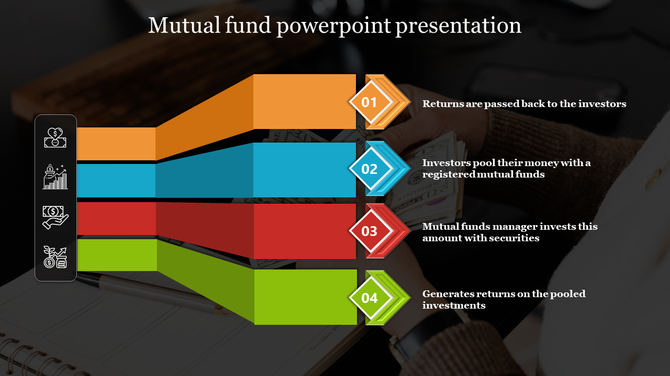 Mutual fund powerpoint presentation

01

Returns are passed back to the investors

02

Investors pool their money with a registered mutual funds

03

Mutual funds manager invests this amount with securities

04

Generates returns on the pooled investments